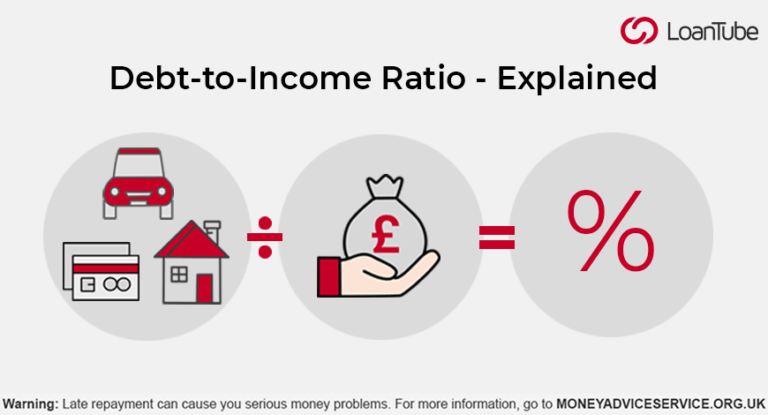 LoanTube

Debt-to-Income Ratio - Explained

÷ £ = %

Warning: Late repayment can cause you serious money problems. For more information, go to MONEYADVICESERVICE.ORG.UK